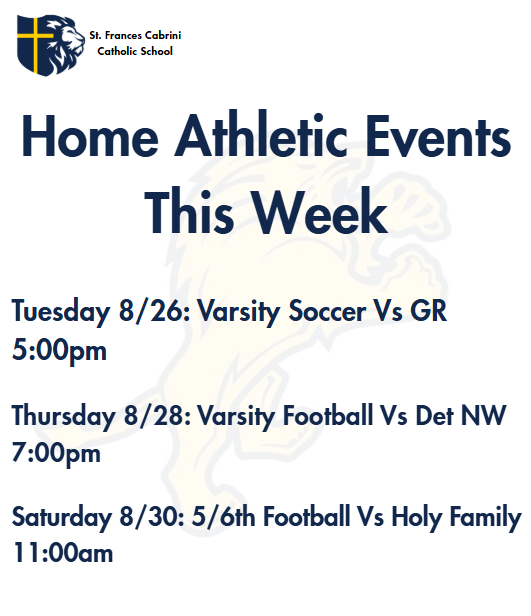 St. Frances Cabrini Catholic School

Home Athletic Events This Week

Tuesday 8/26: Varsity Soccer Vs GR 5:00pm

Thursday 8/28: Varsity Football Vs Det NW 7:00pm

Saturday 8/30: 5/6th Football Vs Holy Family 11:00am